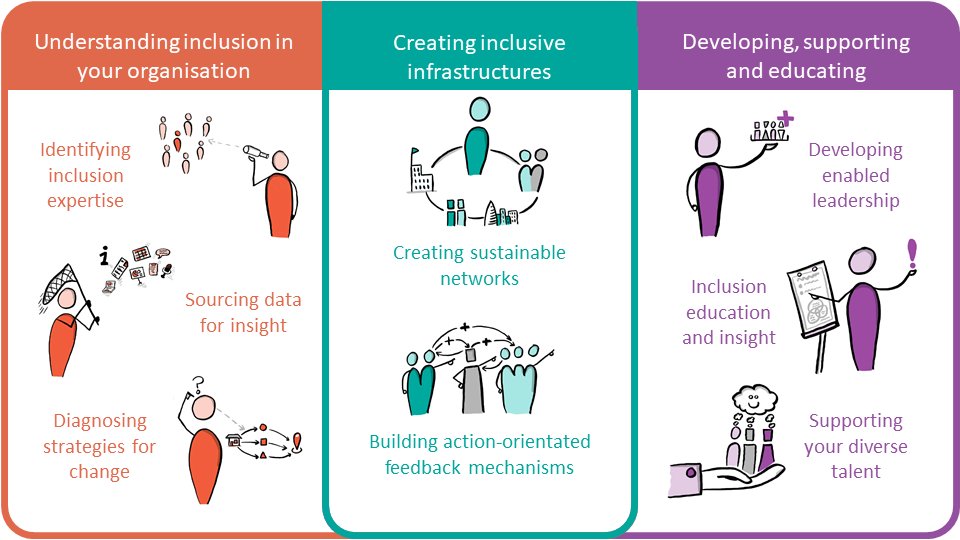 Understanding inclusion in your organisation

Identifying inclusion expertise

Sourcing data for insight

Diagnosing strategies for change

Creating inclusive infrastructures

Creating sustainable networks

Building action-orientated feedback mechanisms

Developing, supporting and educating

Developing enabled leadership

Inclusion education and insight

Supporting your diverse talent